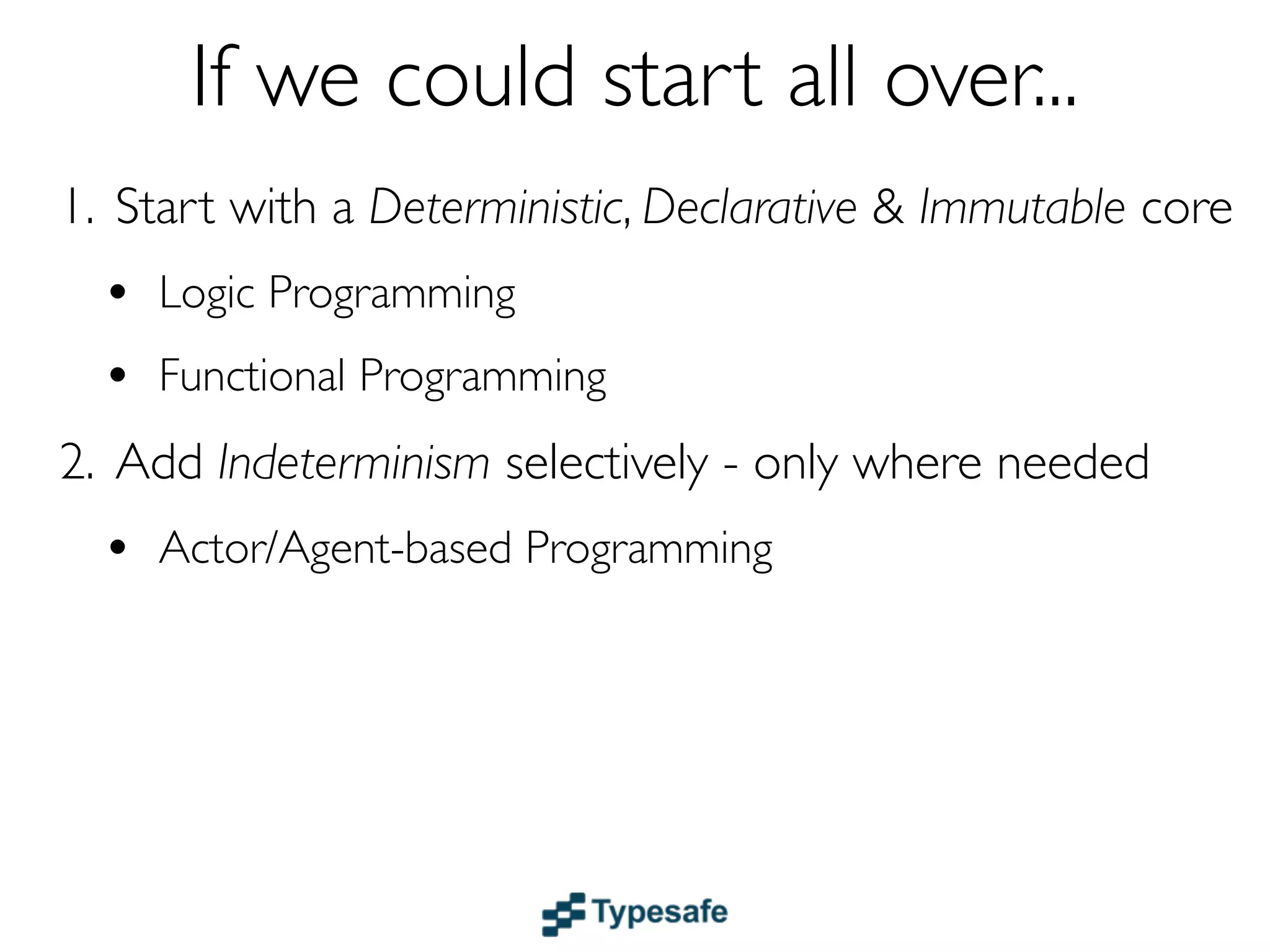 If we could start all over...

1. Start with a Deterministic, Declarative & Immutable core

• Logic Programming

• Functional Programming

2. Add Indeterminism selectively - only where needed

• Actor/Agent-based Programming

Typesafe